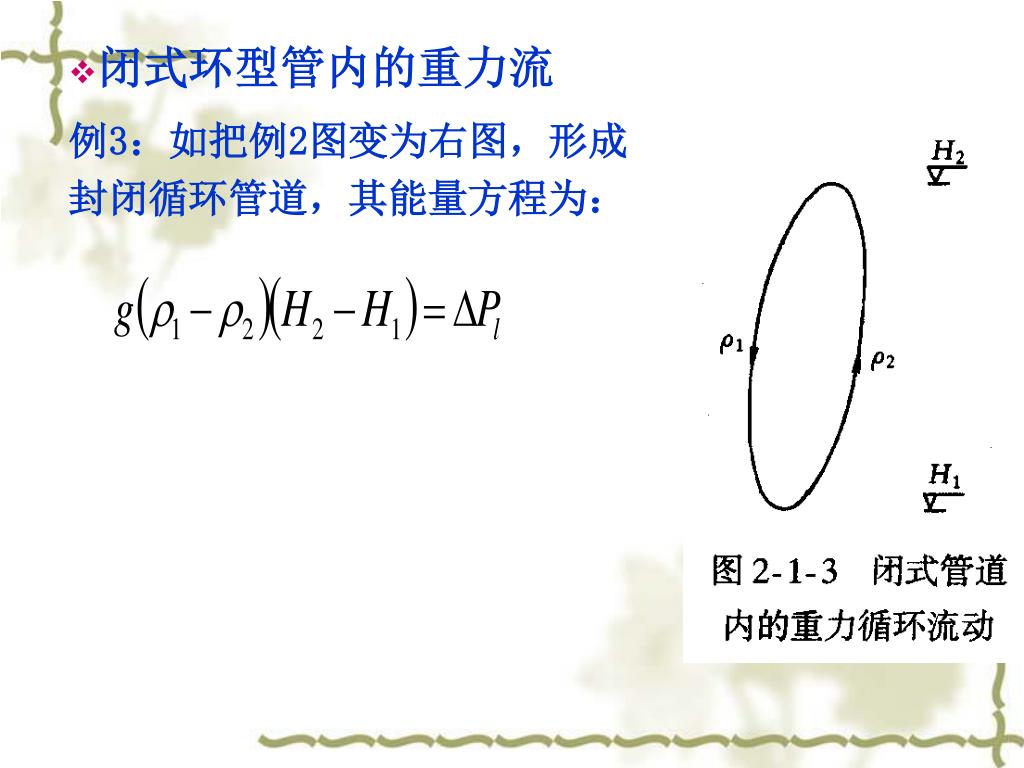 ❖闭式环型管内的重力流

例3：如把例2图变为右图，形成封闭循环管道，其能量方程为：

$g(\rho_1-\rho_2)(H_2-H_1)=\Delta P_l$

$H_2$

$\rho_1$

$\rho_2$

$H_1$

图 2-1-3　闭式管道内的重力循环流动